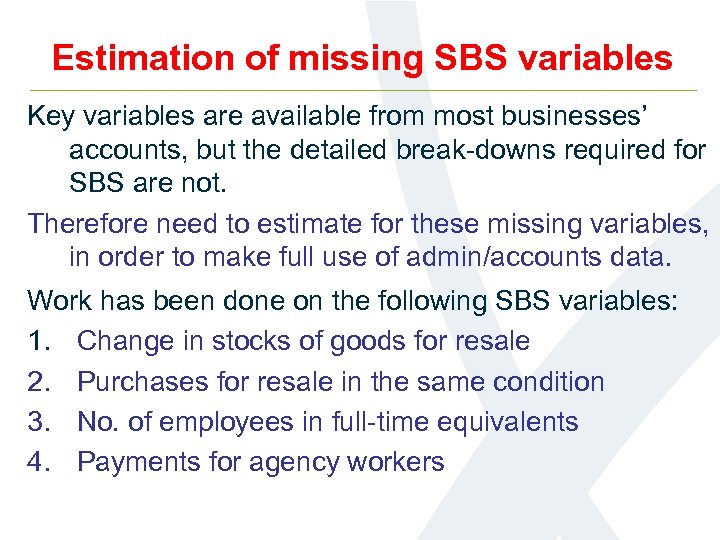 Estimation of missing SBS variables

Key variables are available from most businesses' accounts, but the detailed break-downs required for SBS are not.

Therefore need to estimate for these missing variables, in order to make full use of admin/accounts data.

Work has been done on the following SBS variables:
1. Change in stocks of goods for resale
2. Purchases for resale in the same condition
3. No. of employees in full-time equivalents
4. Payments for agency workers